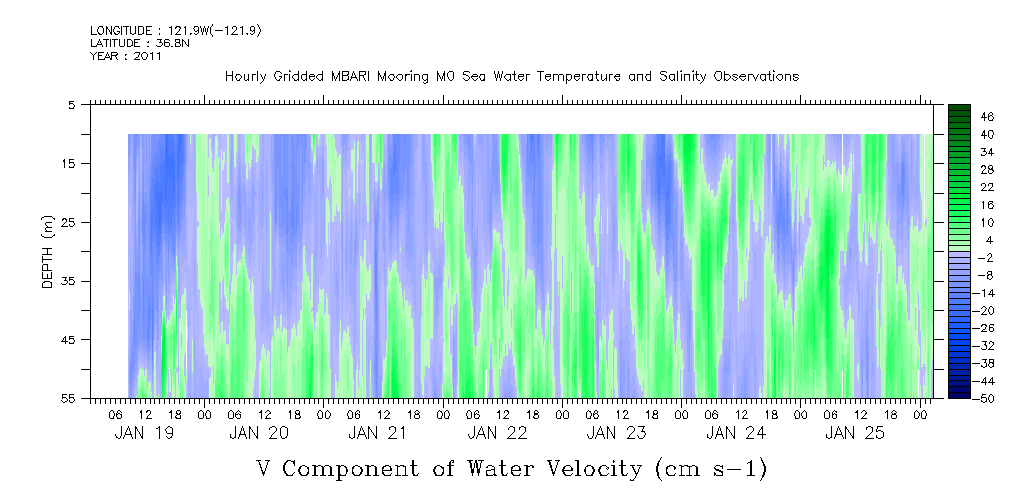 LONGITUDE : 121.9W(-121.9)
LATITUDE : 36.8N
YEAR : 2011

Hourly Gridded MBARI Mooring M0 Sea Water Temperature and Salinity Observations

DEPTH (m)

5
15
25
35
45
55

46
40
34
28
22
16
10
4
-2
-8
-14
-20
-26
-32
-38
-44
-50

06 12 18 00 06 12 18 00 06 12 18 00 06 12 18 00 06 12 18 00 06 12 18 00 06 12 18 00
JAN 19 JAN 20 JAN 21 JAN 22 JAN 23 JAN 24 JAN 25

V Component of Water Velocity (cm s-1)